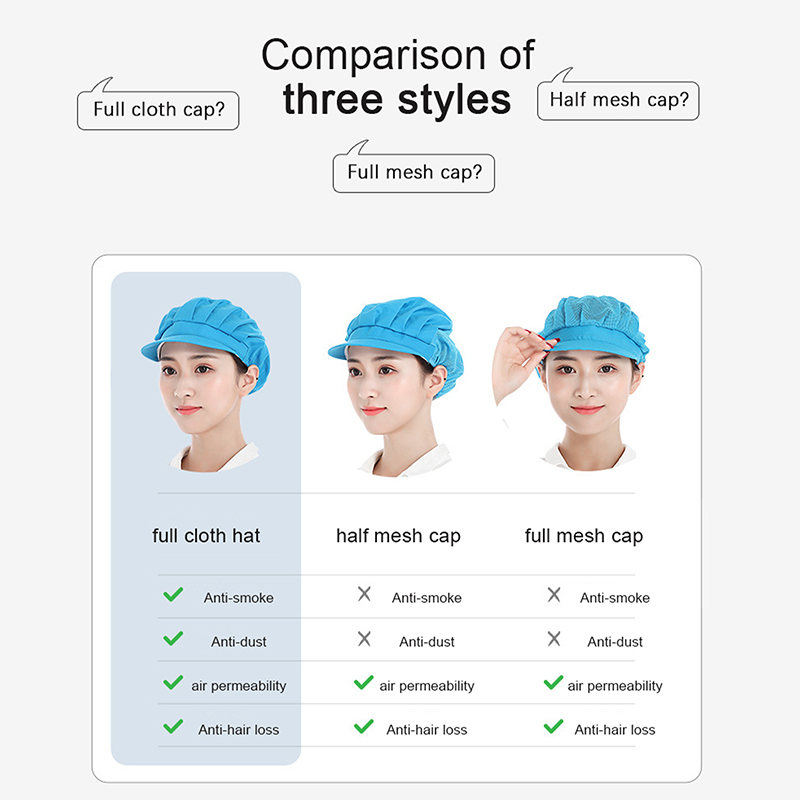 Comparison of
three styles

Full cloth cap?

Half mesh cap?

Full mesh cap?

| full cloth hat | half mesh cap | full mesh cap |
|---|---|---|
| ✓ Anti-smoke | × Anti-smoke | × Anti-smoke |
| ✓ Anti-dust | × Anti-dust | × Anti-dust |
| ✓ air permeability | ✓ air permeability | ✓ air permeability |
| ✓ Anti-hair loss | ✓ Anti-hair loss | ✓ Anti-hair loss |